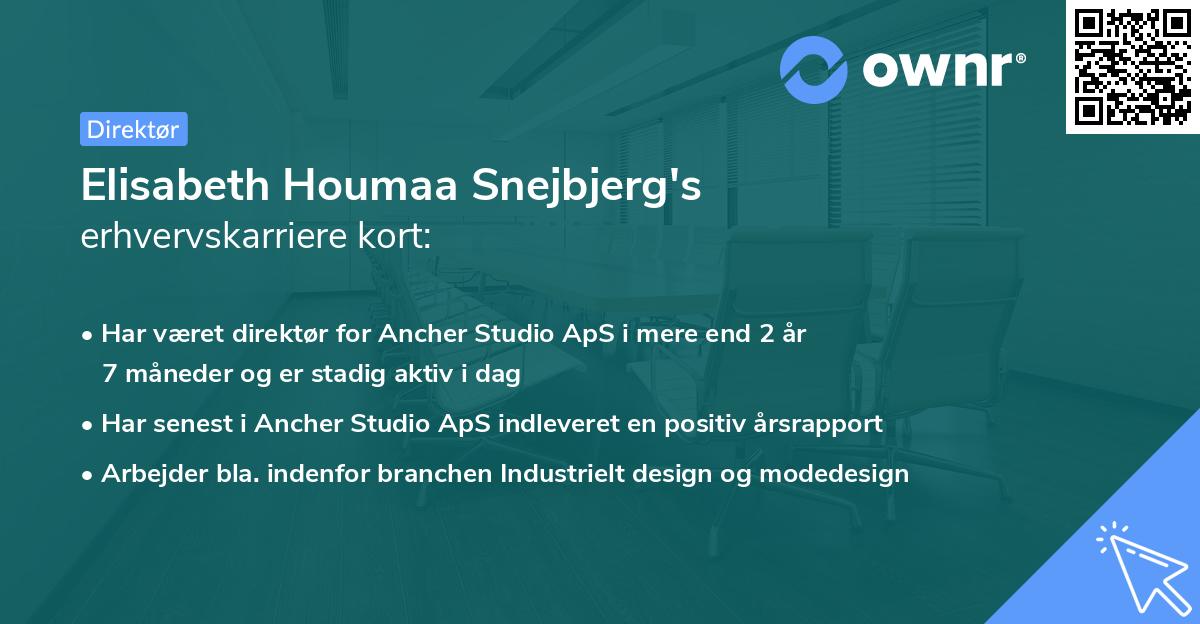 ownr®

Direktør

Elisabeth Houmaa Snejbjerg's
erhvervskarriere kort:

• Har været direktør for Ancher Studio ApS i mere end 2 år 7 måneder og er stadig aktiv i dag

• Har senest i Ancher Studio ApS indleveret en positiv årsrapport

• Arbejder bla. indenfor branchen Industrielt design og modedesign